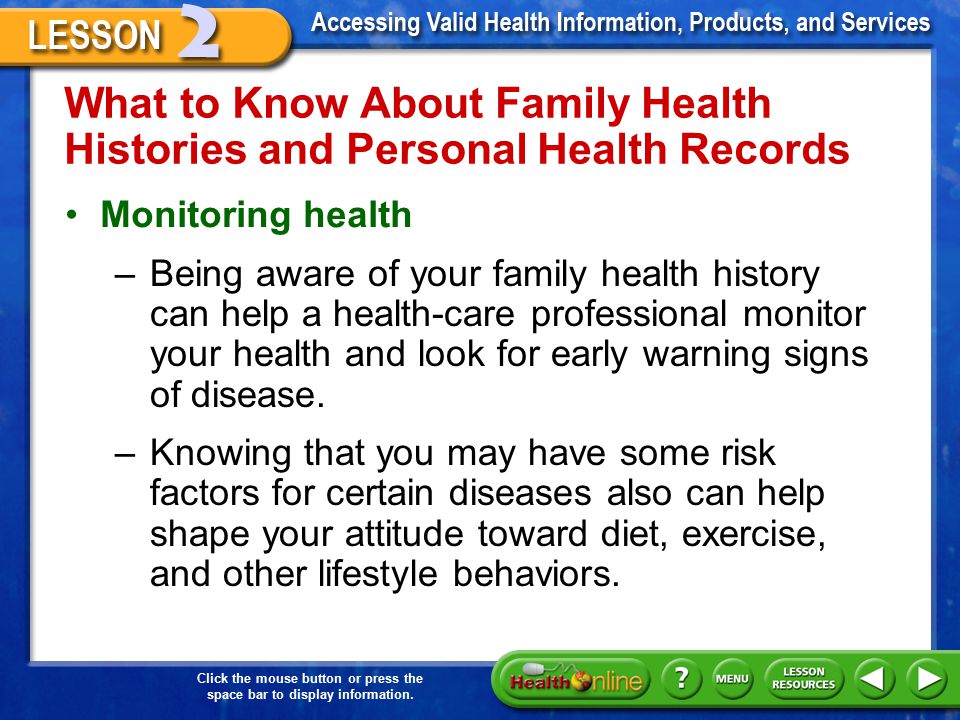 LESSON 2

Accessing Valid Health Information, Products, and Services

What to Know About Family Health Histories and Personal Health Records

• Monitoring health

– Being aware of your family health history can help a health-care professional monitor your health and look for early warning signs of disease.

– Knowing that you may have some risk factors for certain diseases also can help shape your attitude toward diet, exercise, and other lifestyle behaviors.

Click the mouse button or press the space bar to display information.

Health Online

?

MENU

LESSON RESOURCES